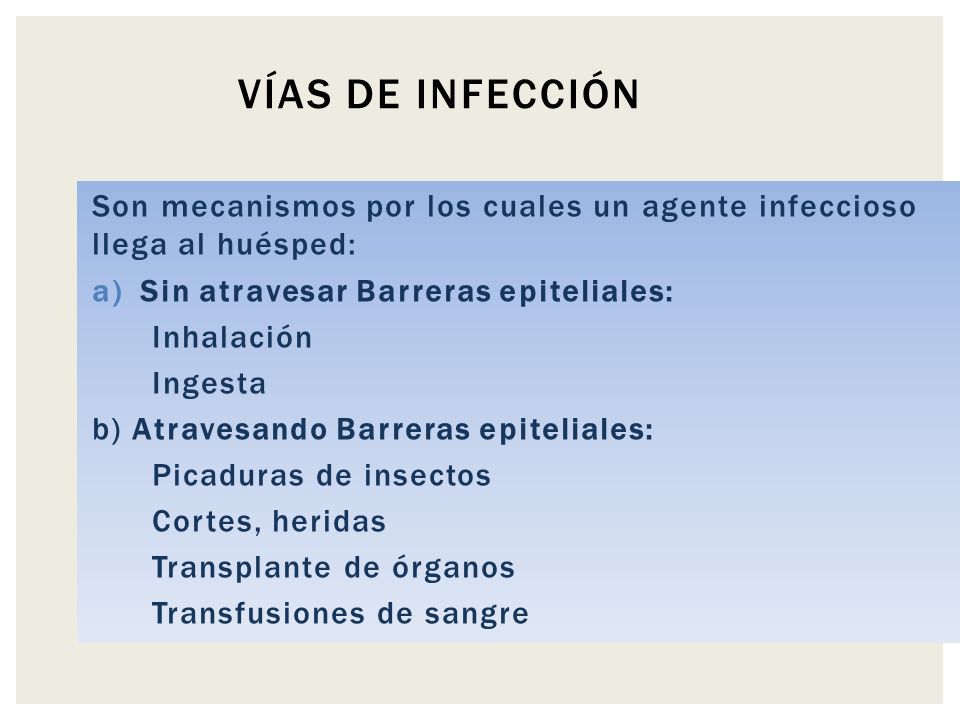 VÍAS DE INFECCIÓN

Son mecanismos por los cuales un agente infeccioso llega al huésped:

a) Sin atravesar Barreras epiteliales:

Inhalación

Ingesta

b) Atravesando Barreras epiteliales:

Picaduras de insectos

Cortes, heridas

Transplante de órganos

Transfusiones de sangre